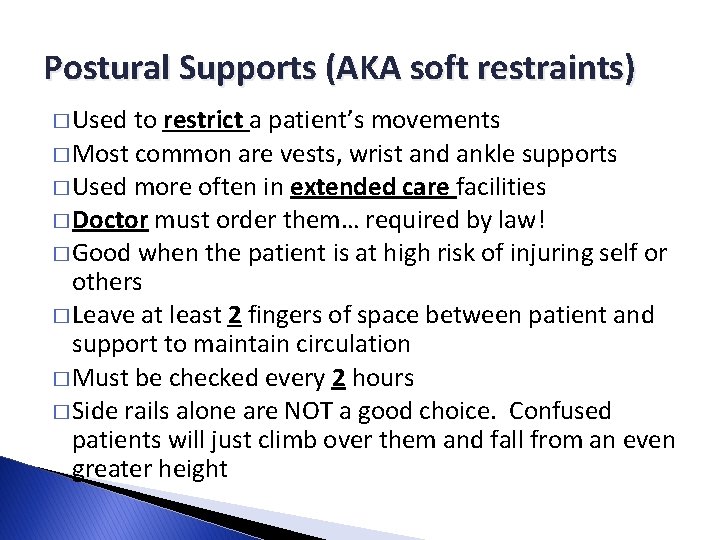 Postural Supports (AKA soft restraints)

□ Used to restrict a patient's movements
□ Most common are vests, wrist and ankle supports
□ Used more often in extended care facilities
□ Doctor must order them… required by law!
□ Good when the patient is at high risk of injuring self or others
□ Leave at least 2 fingers of space between patient and support to maintain circulation
□ Must be checked every 2 hours
□ Side rails alone are NOT a good choice. Confused patients will just climb over them and fall from an even greater height